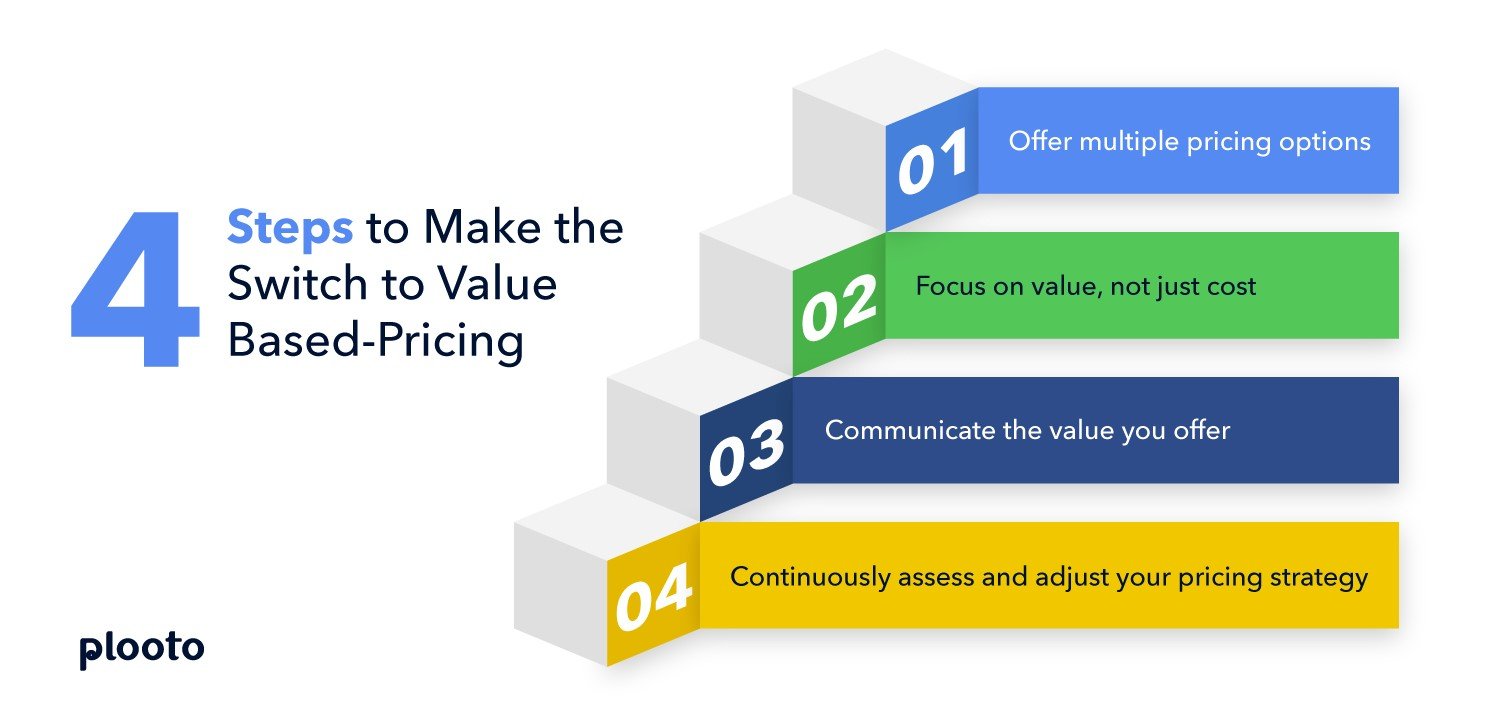 4 Steps to Make the Switch to Value Based-Pricing

01 Offer multiple pricing options

02 Focus on value, not just cost

03 Communicate the value you offer

04 Continuously assess and adjust your pricing strategy

plooto